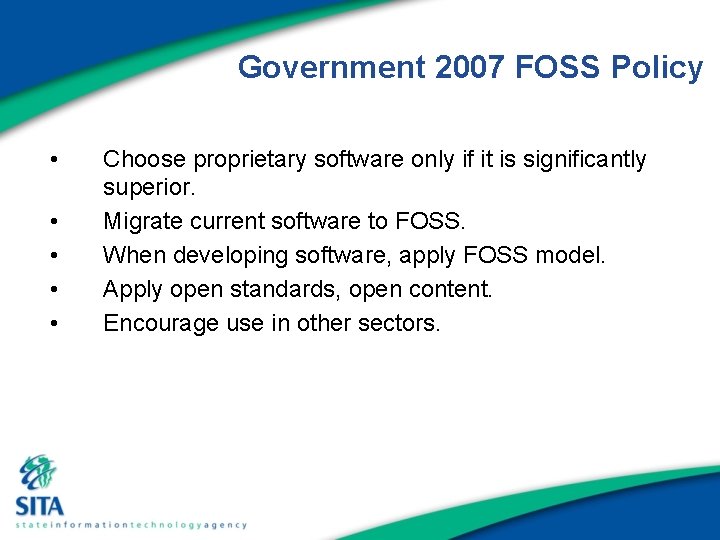 Government 2007 FOSS Policy

• Choose proprietary software only if it is significantly superior.
• Migrate current software to FOSS.
• When developing software, apply FOSS model.
• Apply open standards, open content.
• Encourage use in other sectors.

SITA
stateinformationtechnologyagency